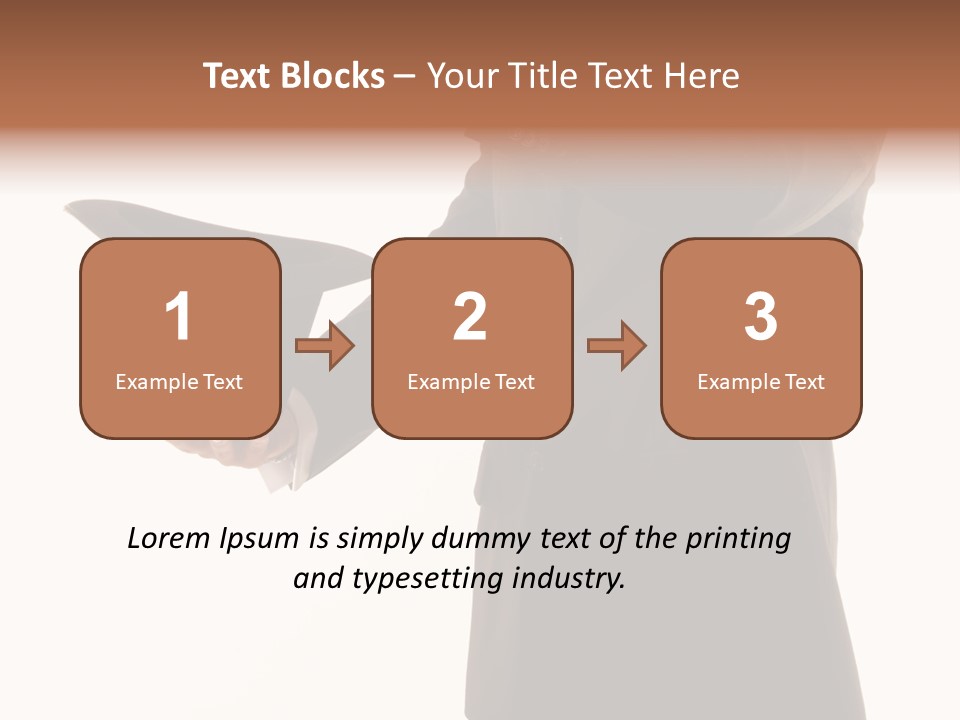 Text Blocks – Your Title Text Here

1
Example Text

2
Example Text

3
Example Text

Lorem Ipsum is simply dummy text of the printing and typesetting industry.